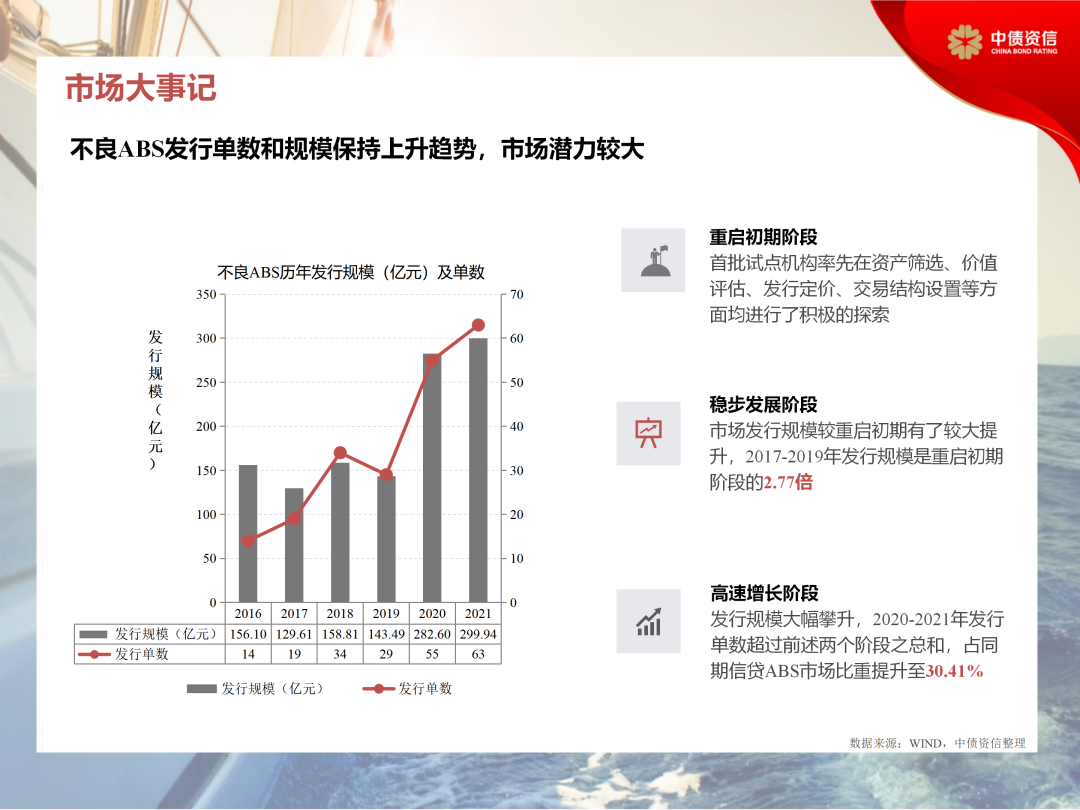 中债资信
CHINA BOND RATING

市场大事记

不良ABS发行单数和规模保持上升趋势，市场潜力较大

不良ABS历年发行规模（亿元）及单数

发行规模（亿元）

350
300
250
200
150
100
50
0

70
60
50
40
30
20
10
0

| | 2016 | 2017 | 2018 | 2019 | 2020 | 2021 |
|---|---|---|---|---|---|---|
| 发行规模（亿元） | 156.10 | 129.61 | 158.81 | 143.49 | 282.60 | 299.94 |
| 发行单数 | 14 | 19 | 34 | 29 | 55 | 63 |

发行规模（亿元）　发行单数

重启初期阶段
首批试点机构率先在资产筛选、价值评估、发行定价、交易结构设置等方面均进行了积极的探索

稳步发展阶段
市场发行规模较重启初期有了较大提升，2017-2019年发行规模是重启初期阶段的2.77倍

高速增长阶段
发行规模大幅攀升，2020-2021年发行单数超过前述两个阶段之总和，占同期信贷ABS市场比重提升至30.41%

数据来源：WIND，中债资信整理